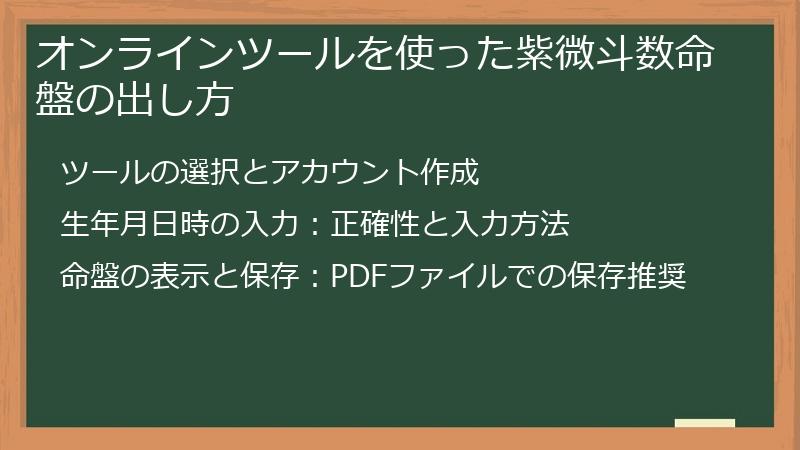 オンラインツールを使った紫微斗数命盤の出し方

ツールの選択とアカウント作成

生年月日時の入力：正確性と入力方法

命盤の表示と保存：PDFファイルでの保存推奨